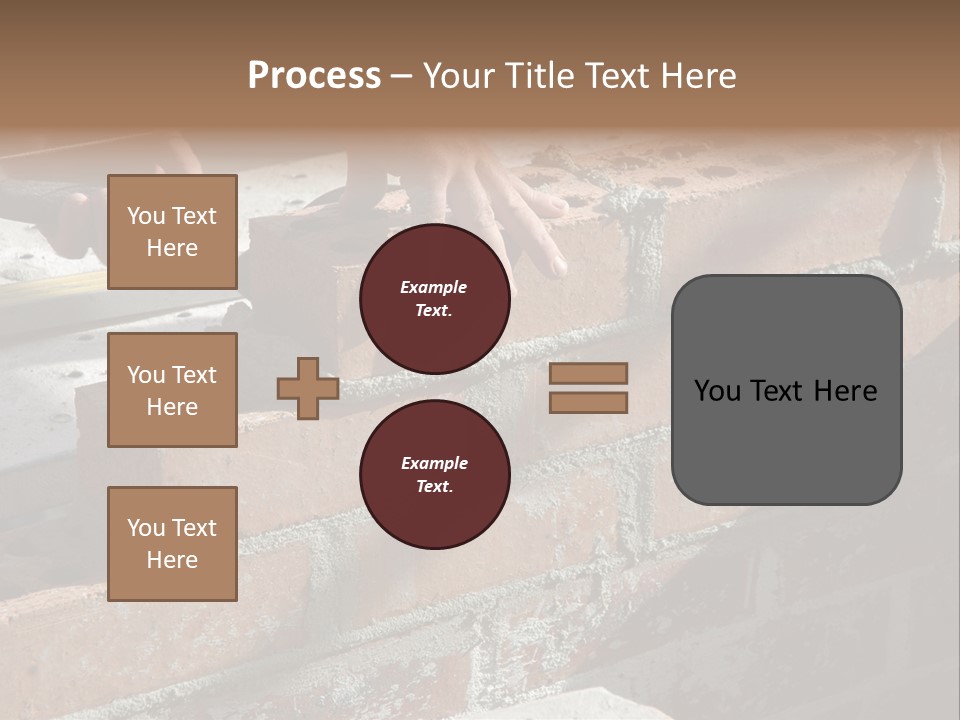 Process – Your Title Text Here

You Text Here

You Text Here

You Text Here

Example Text.

Example Text.

You Text Here